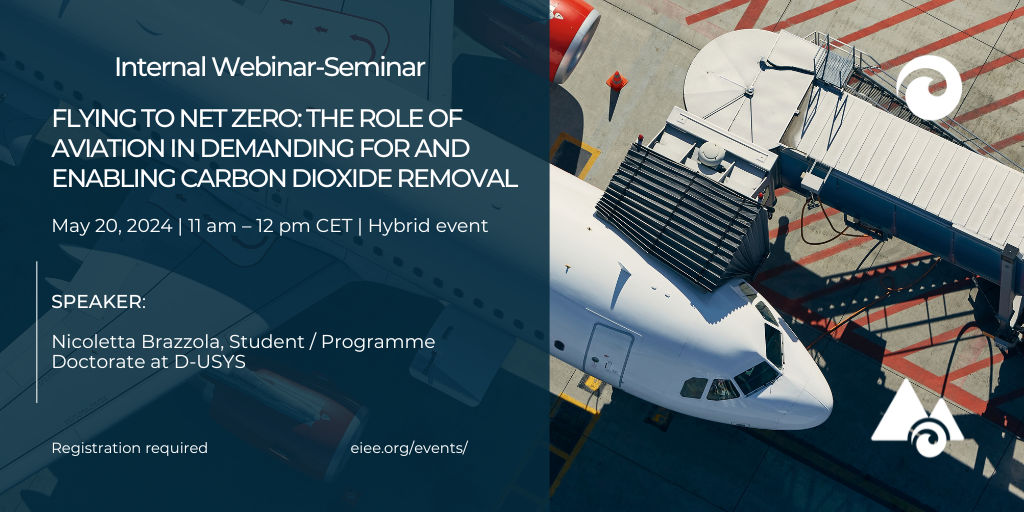 Internal Webinar-Seminar

FLYING TO NET ZERO: THE ROLE OF AVIATION IN DEMANDING FOR AND ENABLING CARBON DIOXIDE REMOVAL

May 20, 2024 | 11 am – 12 pm CET | Hybrid event

SPEAKER:

Nicoletta Brazzola, Student / Programme Doctorate at D-USYS

Registration required

eiee.org/events/